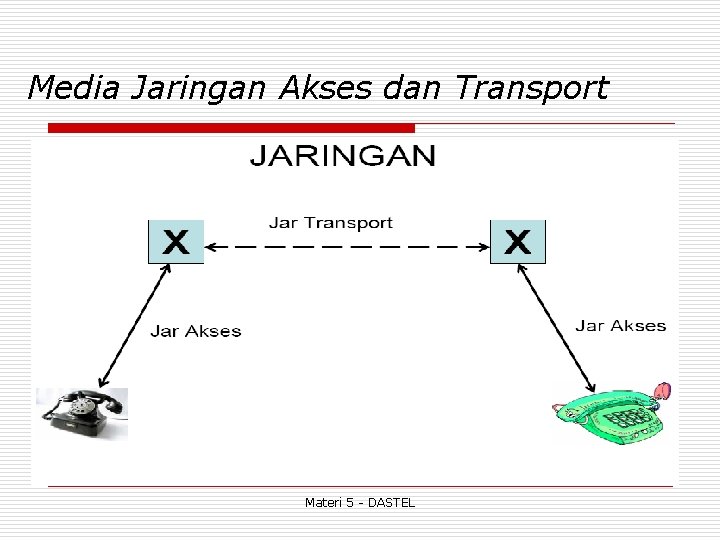 Media Jaringan Akses dan Transport

JARINGAN

X

Jar Transport

X

Jar Akses

Jar Akses

Materi 5 - DASTEL